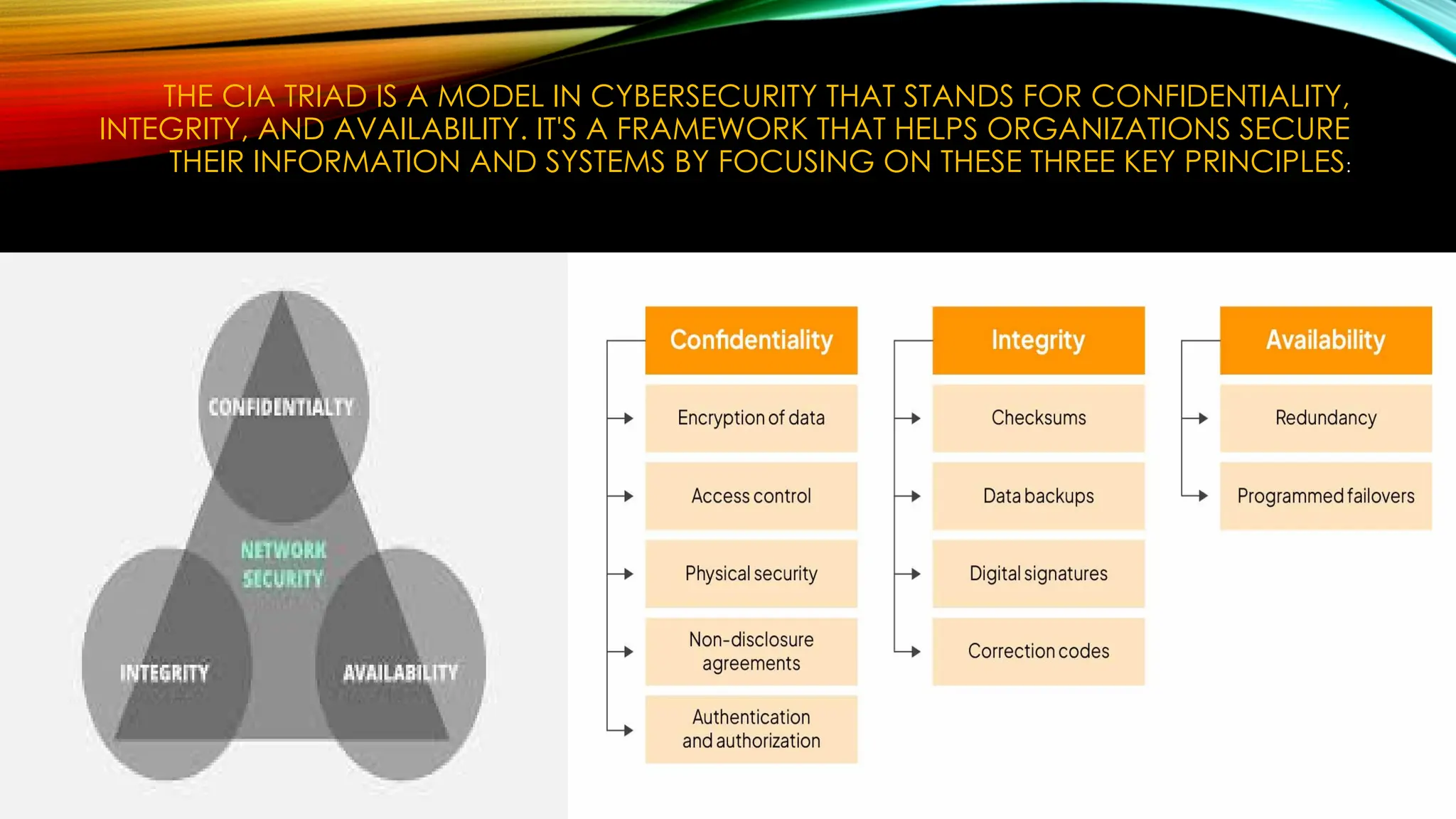 THE CIA TRIAD IS A MODEL IN CYBERSECURITY THAT STANDS FOR CONFIDENTIALITY, INTEGRITY, AND AVAILABILITY. IT'S A FRAMEWORK THAT HELPS ORGANIZATIONS SECURE THEIR INFORMATION AND SYSTEMS BY FOCUSING ON THESE THREE KEY PRINCIPLES:

CONFIDENTIALTY

NETWORK SECURITY

INTEGRITY

AVAILABILITY

Confidentiality

Encryption of data

Access control

Physical security

Non-disclosure agreements

Authentication and authorization

Integrity

Checksums

Data backups

Digital signatures

Correction codes

Availability

Redundancy

Programmed failovers